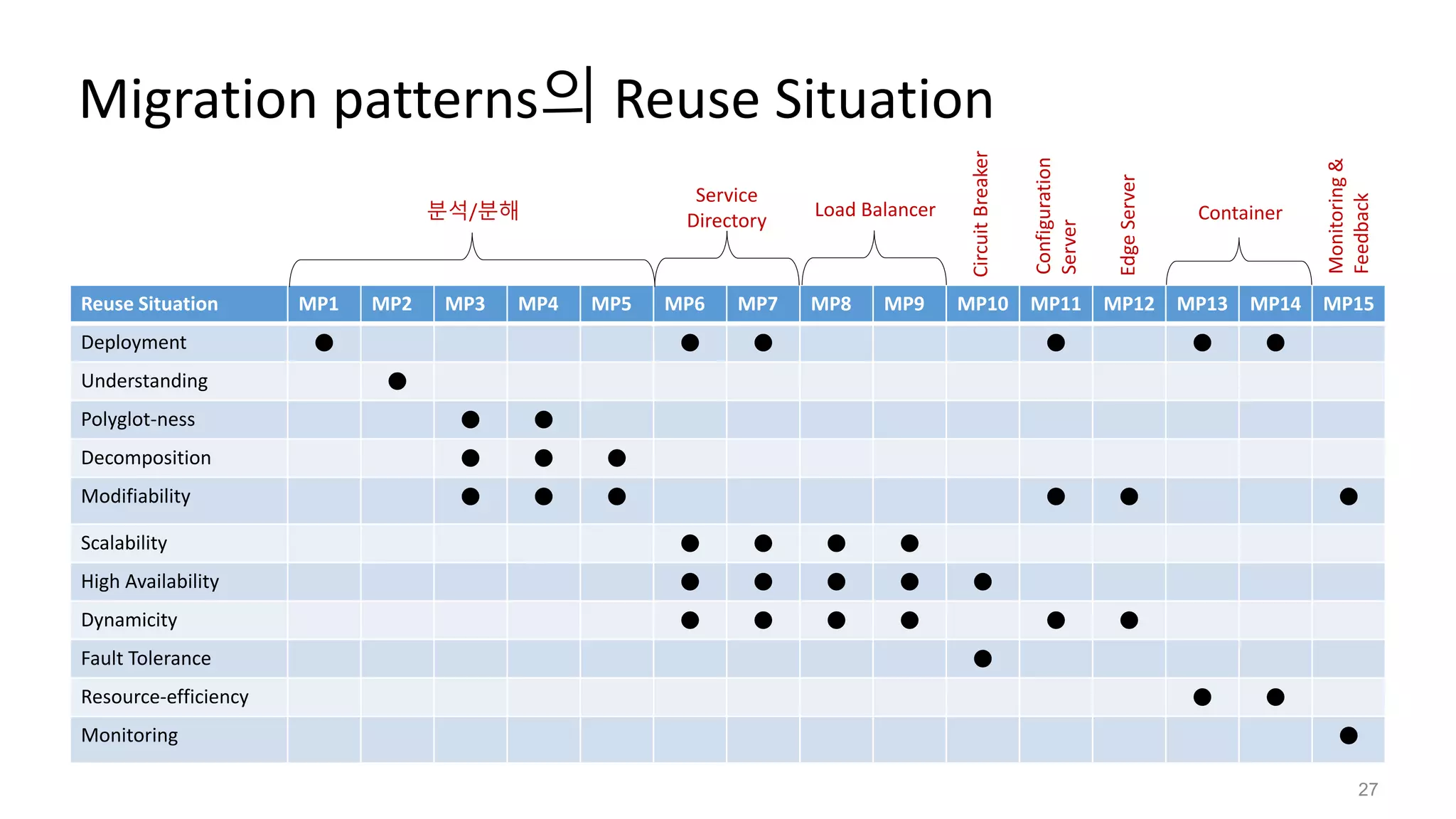 Migration patterns의 Reuse Situation

분석/분해

Service Directory

Load Balancer

Circuit Breaker

Configuration Server

Edge Server

Container

Monitoring & Feedback

| Reuse Situation | MP1 | MP2 | MP3 | MP4 | MP5 | MP6 | MP7 | MP8 | MP9 | MP10 | MP11 | MP12 | MP13 | MP14 | MP15 |
|---|---|---|---|---|---|---|---|---|---|---|---|---|---|---|---|
| Deployment | ● | | | | | ● | ● | | | | ● | | ● | ● | |
| Understanding | | ● | | | | | | | | | | | | | |
| Polyglot-ness | | | ● | ● | | | | | | | | | | | |
| Decomposition | | | ● | ● | ● | | | | | | | | | | |
| Modifiability | | | ● | ● | ● | | | | | | ● | ● | | | ● |
| Scalability | | | | | | ● | ● | ● | ● | | | | | | |
| High Availability | | | | | | ● | ● | ● | ● | ● | | | | | |
| Dynamicity | | | | | | ● | ● | ● | ● | | ● | ● | | | |
| Fault Tolerance | | | | | | | | | | ● | | | | | |
| Resource-efficiency | | | | | | | | | | | | | ● | ● | |
| Monitoring | | | | | | | | | | | | | | | ● |

27